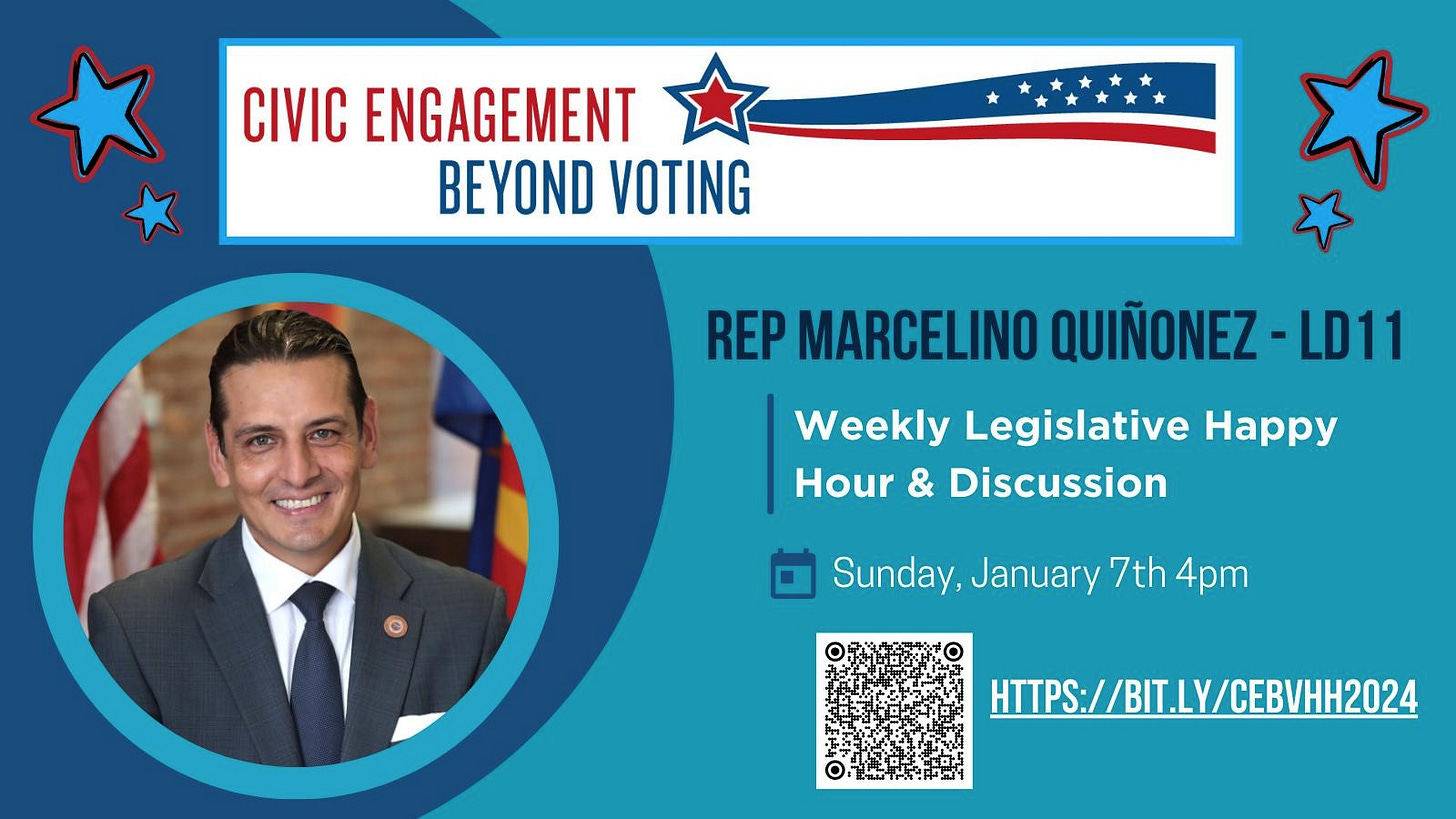 CIVIC ENGAGEMENT
BEYOND VOTING

REP MARCELINO QUIÑONEZ - LD11

Weekly Legislative Happy Hour & Discussion

Sunday, January 7th 4pm

HTTPS://BIT.LY/CEBVHH2024